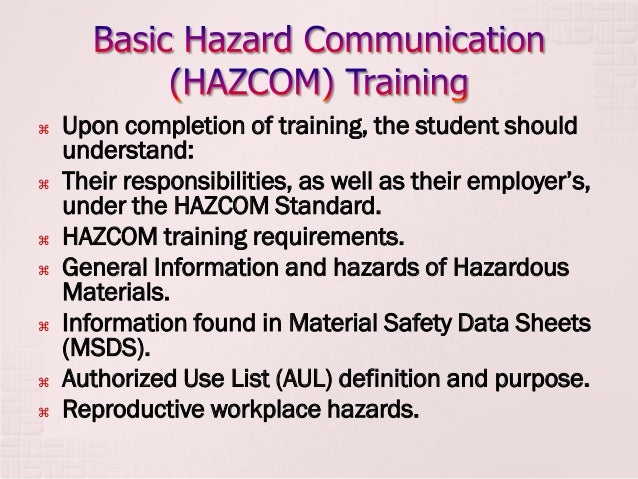 Basic Hazard Communication (HAZCOM) Training

⌘ Upon completion of training, the student should understand:
⌘ Their responsibilities, as well as their employer's, under the HAZCOM Standard.
⌘ HAZCOM training requirements.
⌘ General Information and hazards of Hazardous Materials.
⌘ Information found in Material Safety Data Sheets (MSDS).
⌘ Authorized Use List (AUL) definition and purpose.
⌘ Reproductive workplace hazards.